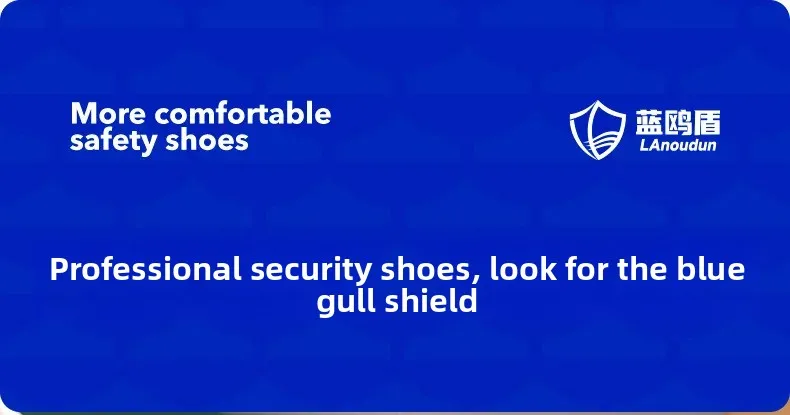 More comfortable safety shoes

蓝鸥盾
LAnoudun

Professional security shoes, look for the blue gull shield